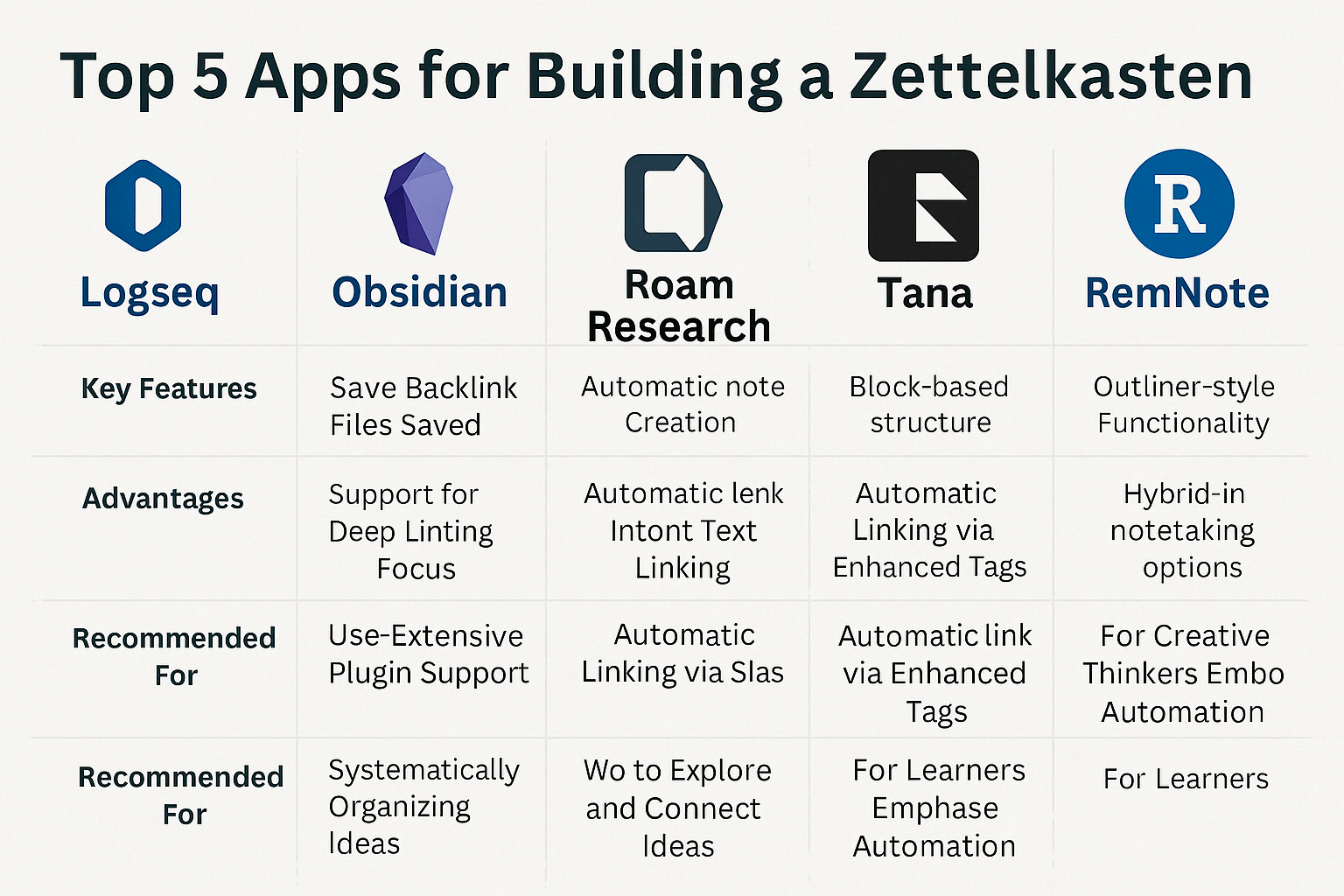 Top 5 Apps for Building a Zettelkasten

| Logseq | Obsidian | Roam Research | Tana | RemNote |
|---|---|---|---|---|
| Key Features | Save Backlink Files Saved | Automatic note Creation | Block-based structure | Outliner-style Functionality |
| Advantages | Support for Deep Linting Focus | Automatic lenk Intont Text Linking | Automatic Linking via Enhanced Tags | Hybrid-in notetaking options |
| Recommended For | Use-Extensive Plugin Support | Automatic Linking via Slas | Automatic link via Enhanced Tags | For Creative Thinkers Embo Automation |
| Recommended For | Systematically Organizing Ideas | Wo to Explore and Connect Ideas | For Learners Emphase Automation | For Learners |